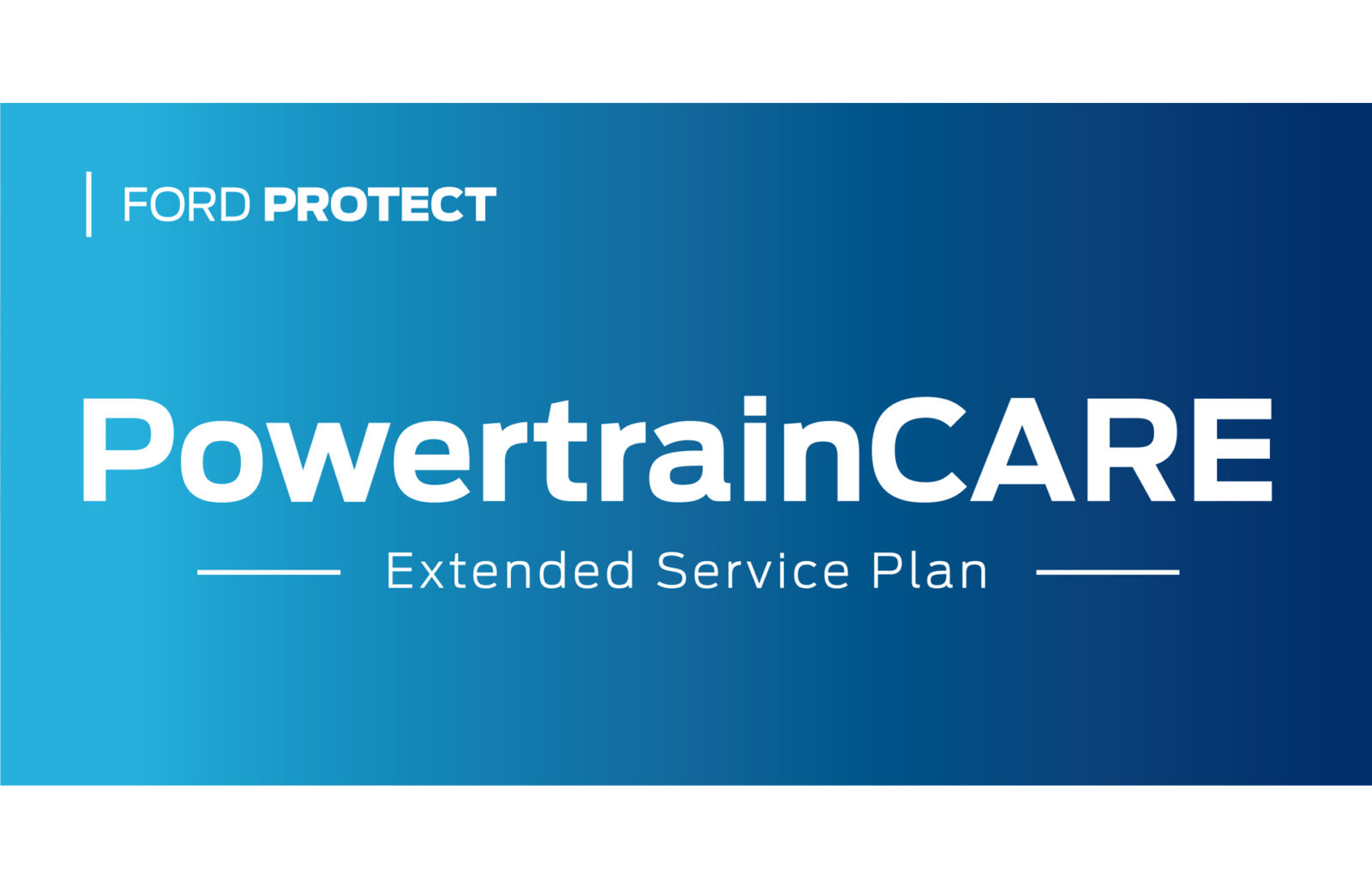 FORD PROTECT

PowertrainCARE

Extended Service Plan